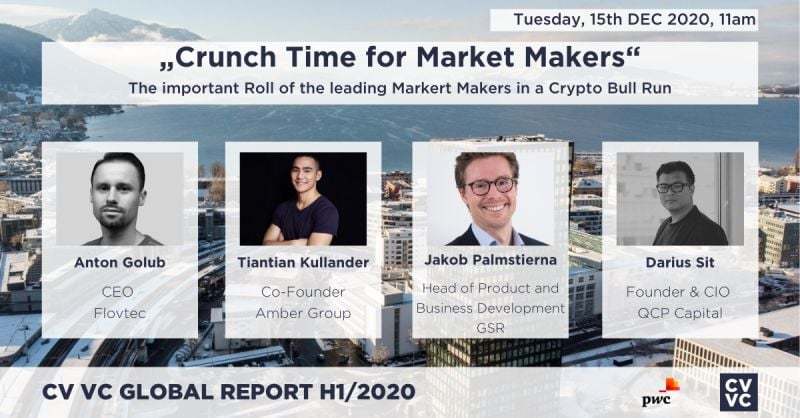 Tuesday, 15th DEC 2020, 11am

„Crunch Time for Market Makers“

The important Roll of the leading Markert Makers in a Crypto Bull Run

Anton Golub
CEO
Flovtec

Tiantian Kullander
Co-Founder
Amber Group

Jakob Palmstierna
Head of Product and Business Development
GSR

Darius Sit
Founder & CIO
QCP Capital

CV VC GLOBAL REPORT H1/2020

pwc

CV VC